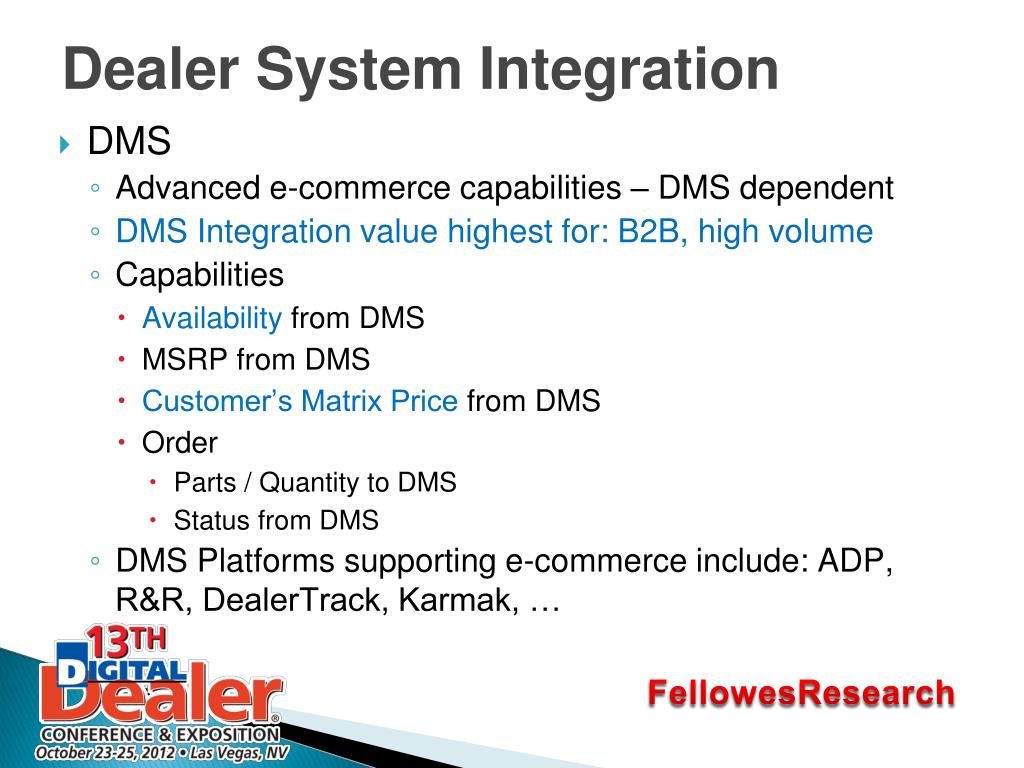 Dealer System Integration

DMS

Advanced e-commerce capabilities – DMS dependent

DMS Integration value highest for: B2B, high volume

Capabilities

Availability from DMS

MSRP from DMS

Customer’s Matrix Price from DMS

Order

Parts / Quantity to DMS

Status from DMS

DMS Platforms supporting e-commerce include: ADP, R&R, DealerTrack, Karmak, …

13TH DIGITAL Dealer®
CONFERENCE & EXPOSITION
October 23-25, 2012 • Las Vegas, NV

FellowesResearch